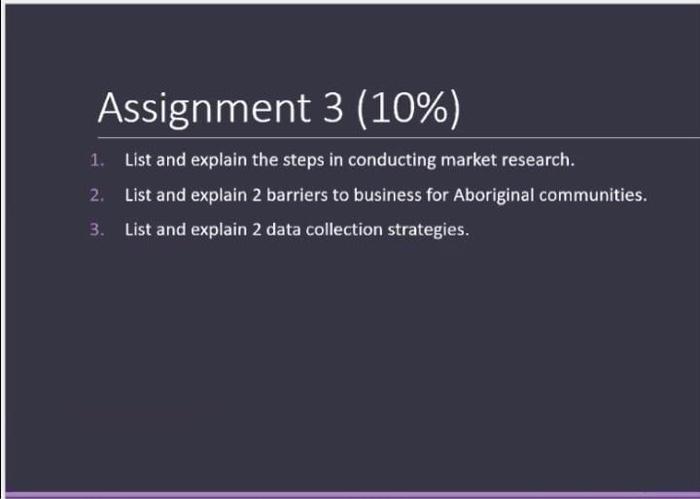 Assignment 3 (10%)

1. List and explain the steps in conducting market research.

2. List and explain 2 barriers to business for Aboriginal communities.

3. List and explain 2 data collection strategies.